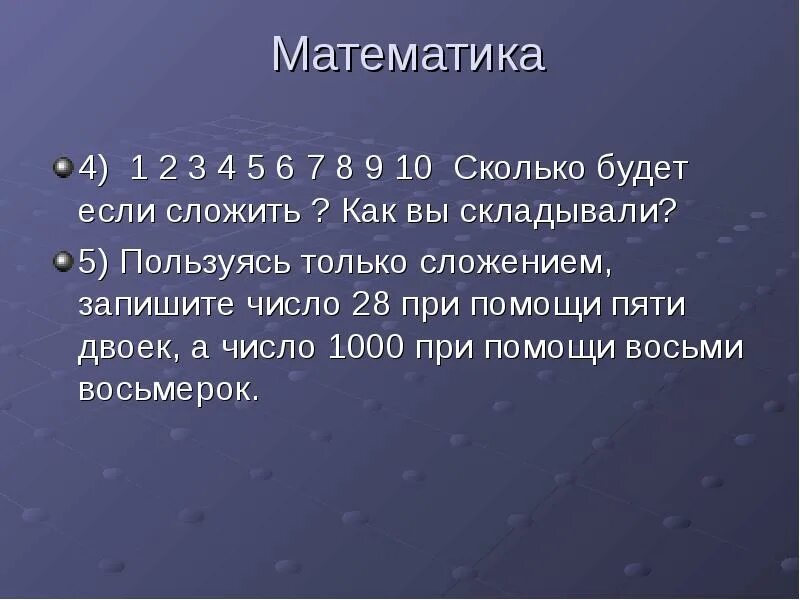 Математика

4) 1 2 3 4 5 6 7 8 9 10 Сколько будет если сложить ? Как вы складывали?

5) Пользуясь только сложением, запишите число 28 при помощи пяти двоек, а число 1000 при помощи восьми восьмерок.